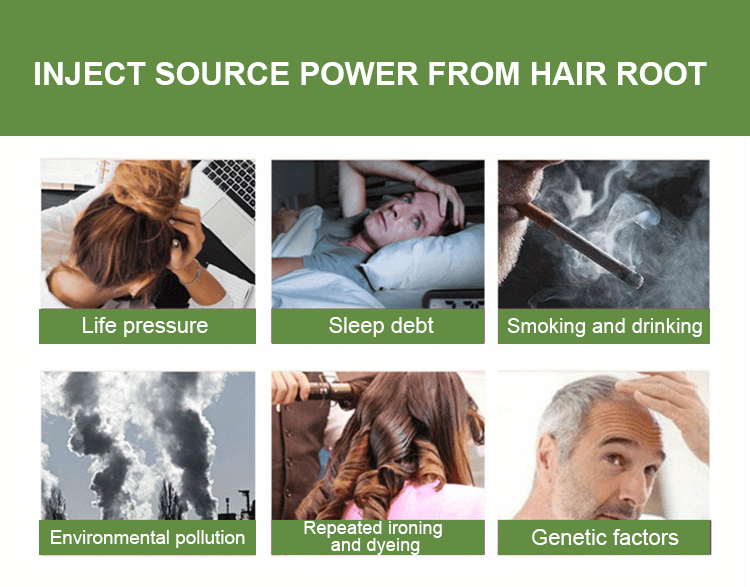 INJECT SOURCE POWER FROM HAIR ROOT

Life pressure

Sleep debt

Smoking and drinking

Environmental pollution

Repeated ironing and dyeing

Genetic factors